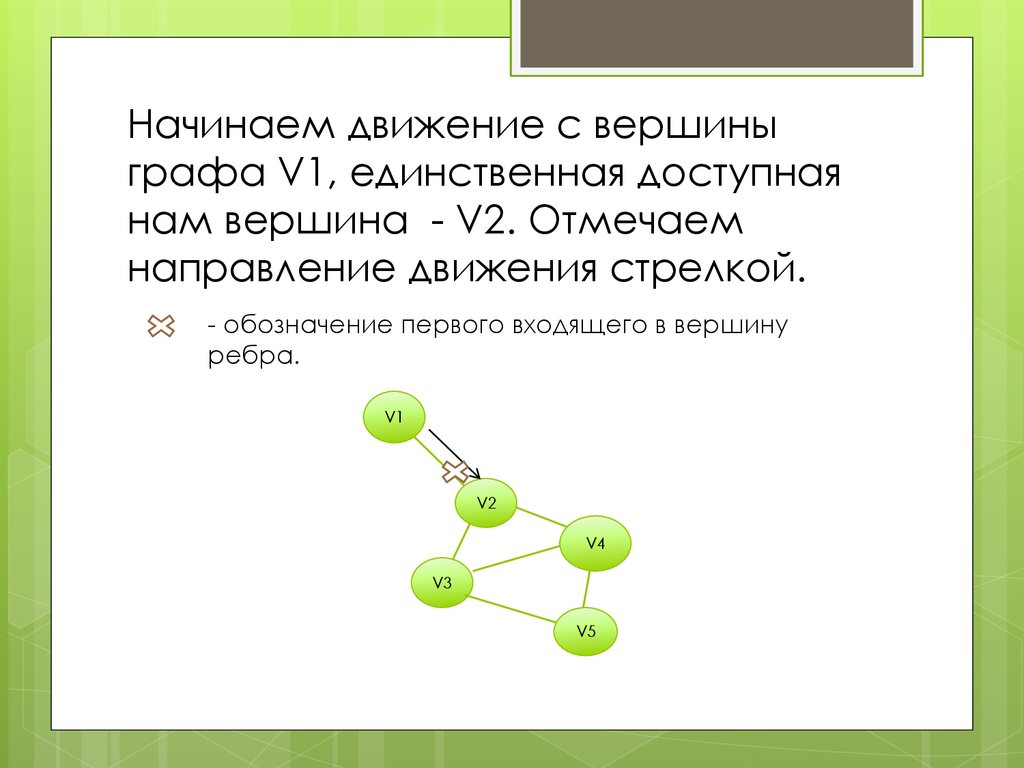 Начинаем движение с вершины графа V1, единственная доступная нам вершина - V2. Отмечаем направление движения стрелкой.

- обозначение первого входящего в вершину ребра.

V1

V2

V4

V3

V5